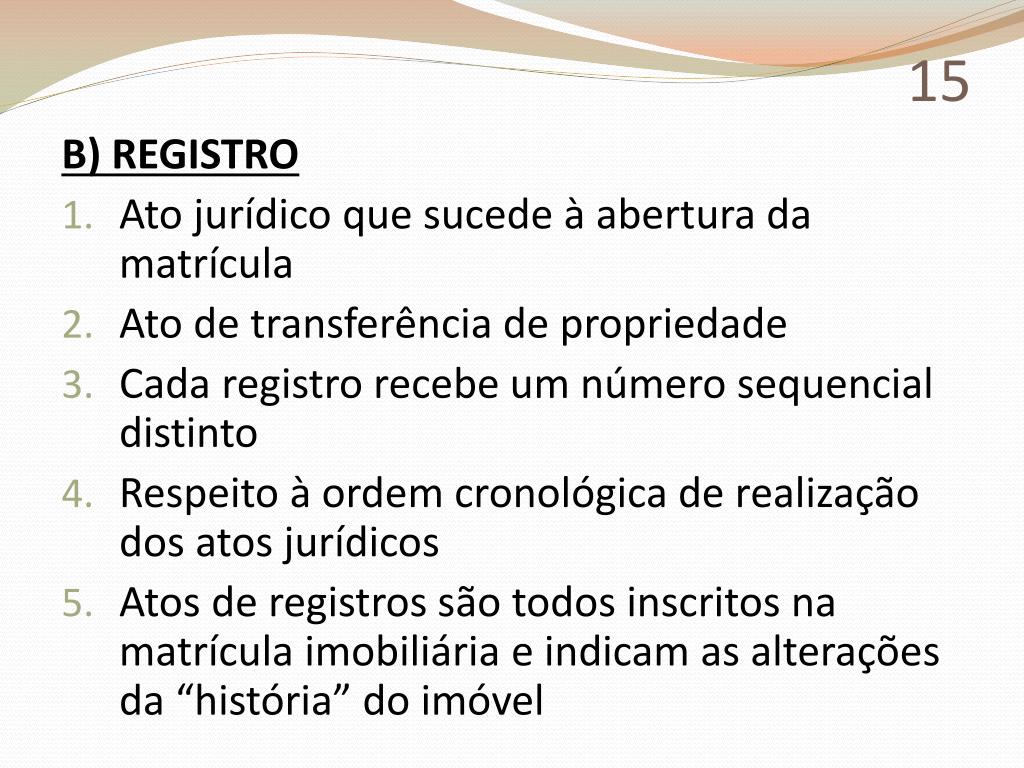 15

B) REGISTRO

1. Ato jurídico que sucede à abertura da matrícula
2. Ato de transferência de propriedade
3. Cada registro recebe um número sequencial distinto
4. Respeito à ordem cronológica de realização dos atos jurídicos
5. Atos de registros são todos inscritos na matrícula imobiliária e indicam as alterações da “história” do imóvel